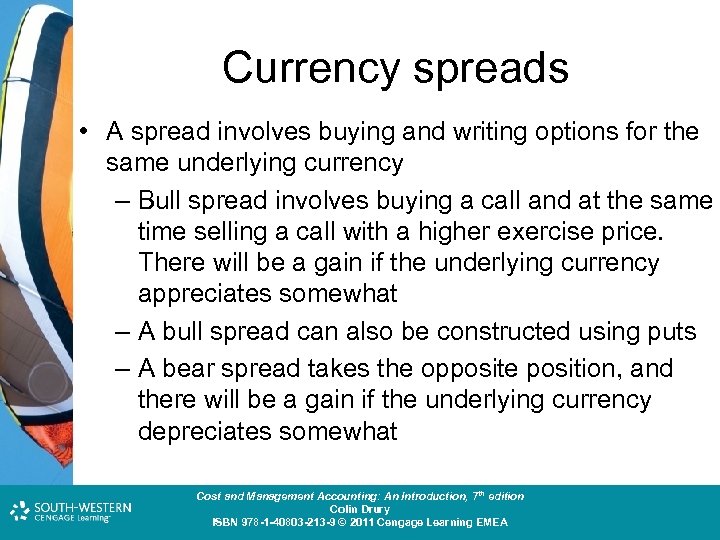 Currency spreads

• A spread involves buying and writing options for the same underlying currency

– Bull spread involves buying a call and at the same time selling a call with a higher exercise price. There will be a gain if the underlying currency appreciates somewhat

– A bull spread can also be constructed using puts

– A bear spread takes the opposite position, and there will be a gain if the underlying currency depreciates somewhat

SOUTH-WESTERN CENGAGE Learning

Cost and Management Accounting: An Introduction, 7th edition
Colin Drury
ISBN 978-1-40803-213-9 © 2011 Cengage Learning EMEA